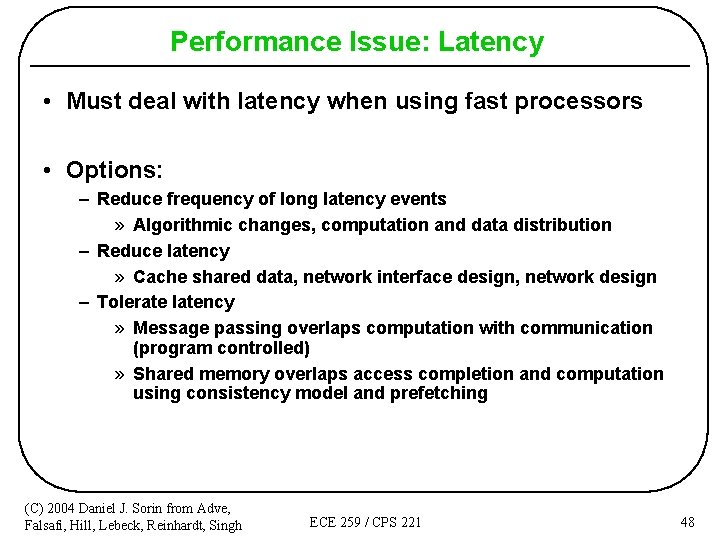 Performance Issue: Latency

• Must deal with latency when using fast processors

• Options:
– Reduce frequency of long latency events
» Algorithmic changes, computation and data distribution
– Reduce latency
» Cache shared data, network interface design, network design
– Tolerate latency
» Message passing overlaps computation with communication (program controlled)
» Shared memory overlaps access completion and computation using consistency model and prefetching

(C) 2004 Daniel J. Sorin from Adve, Falsafi, Hill, Lebeck, Reinhardt, Singh

ECE 259 / CPS 221

48